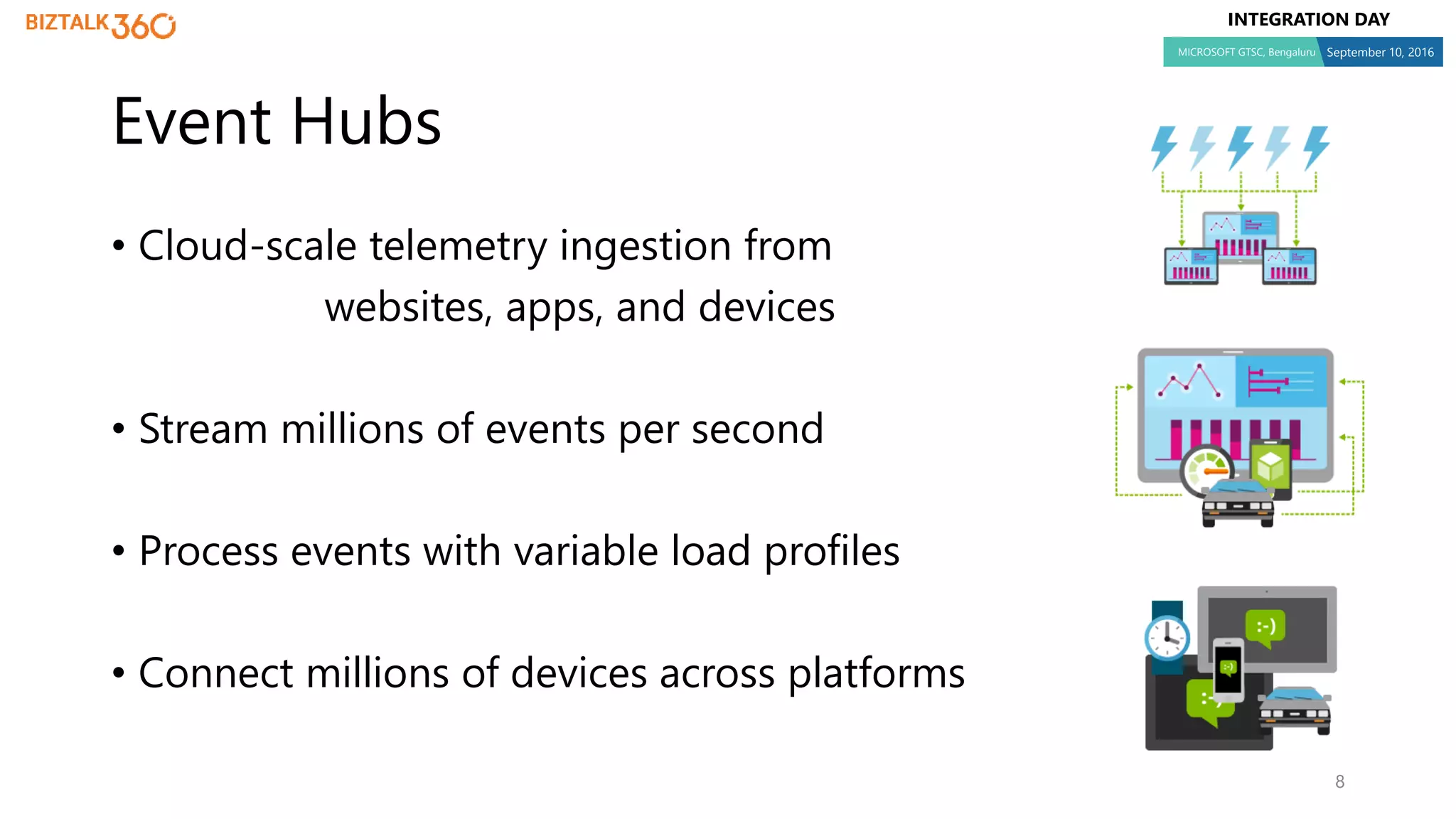 BIZTALK360

INTEGRATION DAY

MICROSOFT GTSC, Bengaluru September 10, 2016

Event Hubs

• Cloud-scale telemetry ingestion from websites, apps, and devices

• Stream millions of events per second

• Process events with variable load profiles

• Connect millions of devices across platforms

:-)

:-)

:-)

8